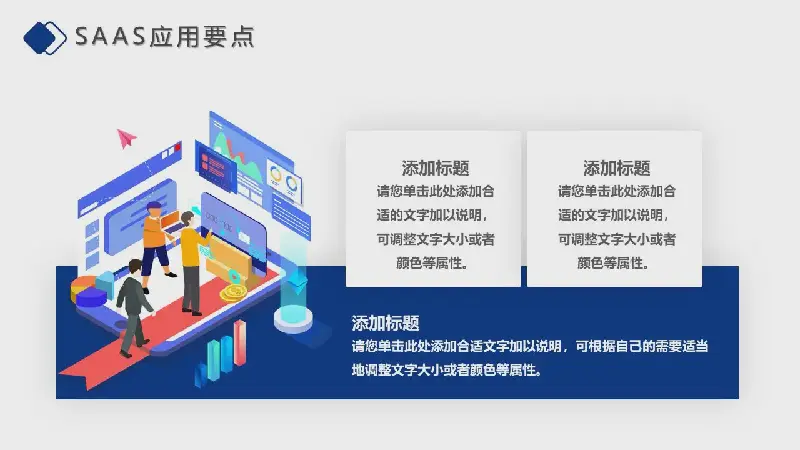 SAAS应用要点

添加标题
请您单击此处添加合适的文字加以说明，可调整文字大小或者颜色等属性。

添加标题
请您单击此处添加合适的文字加以说明，可调整文字大小或者颜色等属性。

添加标题
请您单击此处添加合适文字加以说明，可根据自己的需要适当地调整文字大小或者颜色等属性。